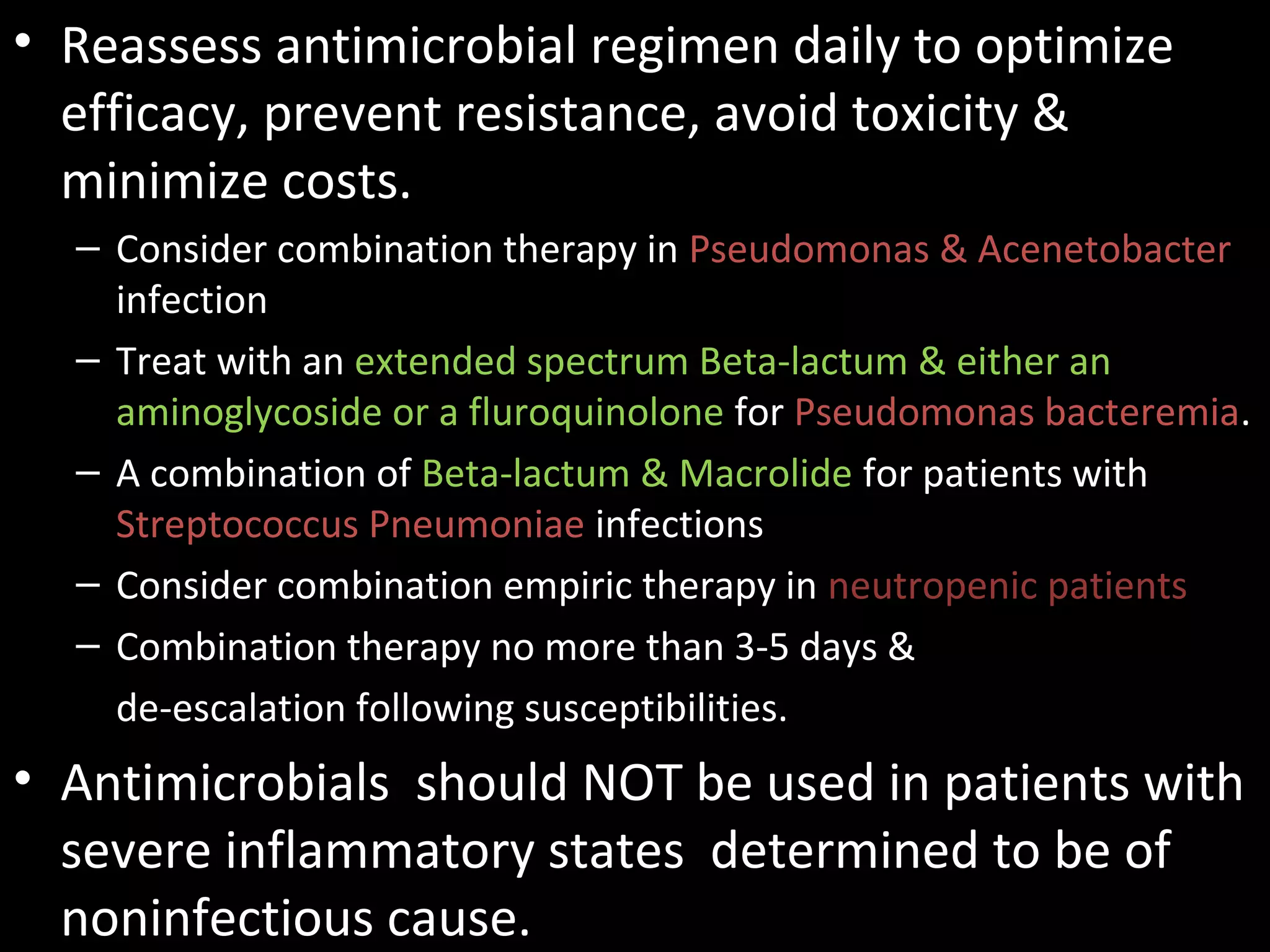 • Reassess antimicrobial regimen daily to optimize efficacy, prevent resistance, avoid toxicity & minimize costs.

– Consider combination therapy in Pseudomonas & Acenetobacter infection

– Treat with an extended spectrum Beta-lactum & either an aminoglycoside or a fluroquinolone for Pseudomonas bacteremia.

– A combination of Beta-lactum & Macrolide for patients with Streptococcus Pneumoniae infections

– Consider combination empiric therapy in neutropenic patients

– Combination therapy no more than 3-5 days & de-escalation following susceptibilities.

• Antimicrobials should NOT be used in patients with severe inflammatory states determined to be of noninfectious cause.